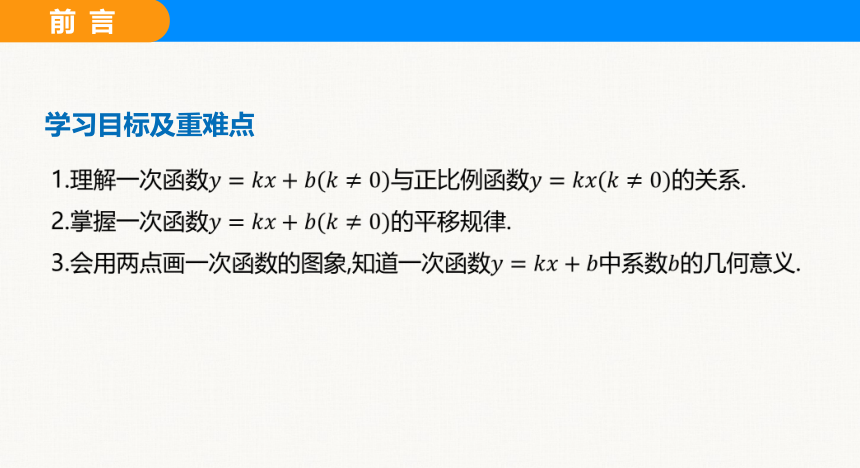 前言

学习目标及重难点

1.理解一次函数$y=kx+b(k\neq 0)$与正比例函数$y=kx(k\neq 0)$的关系.

2.掌握一次函数$y=kx+b(k\neq 0)$的平移规律.

3.会用两点画一次函数的图象,知道一次函数$y=kx+b$中系数$b$的几何意义.